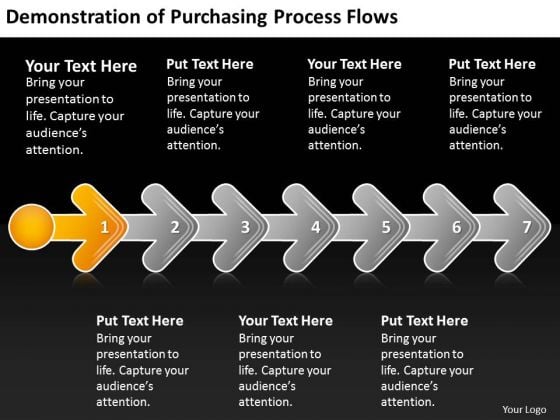 Demonstration of Purchasing Process Flows

Your Text Here
Bring your presentation to life. Capture your audience's attention.

Put Text Here
Bring your presentation to life. Capture your audience's attention.

Your Text Here
Bring your presentation to life. Capture your audience's attention.

Put Text Here
Bring your presentation to life. Capture your audience's attention.

1 2 3 4 5 6 7

Put Text Here
Bring your presentation to life. Capture your audience's attention.

Your Text Here
Bring your presentation to life. Capture your audience's attention.

Put Text Here
Bring your presentation to life. Capture your audience's attention.

Your Logo